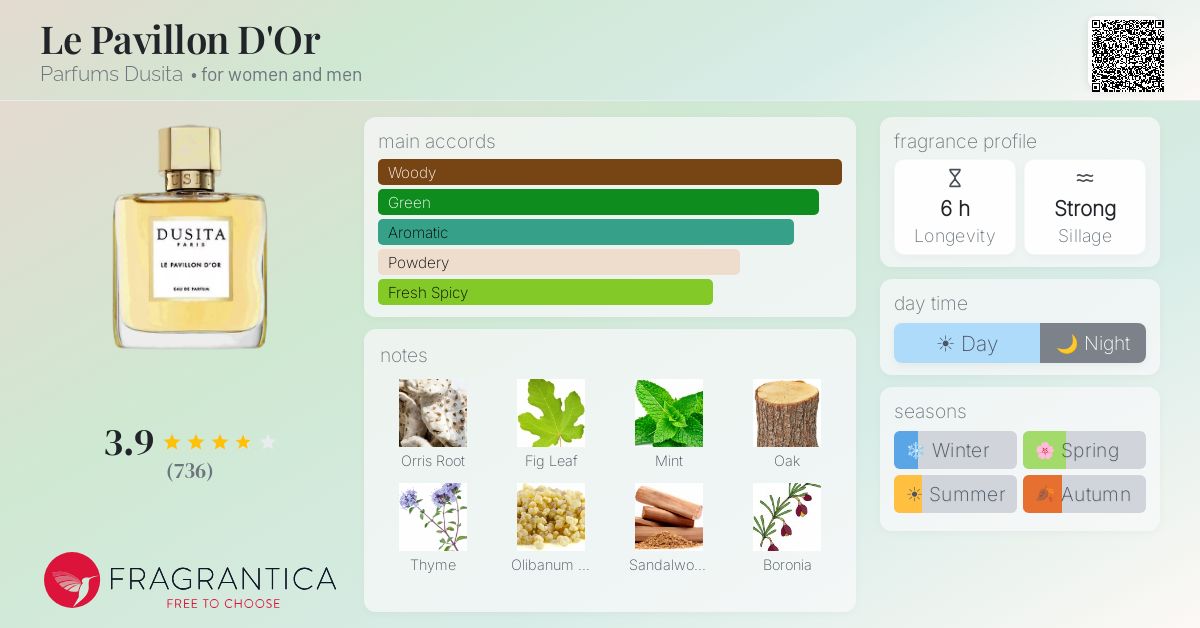 Le Pavillon D'Or
Parfums Dusita • for women and men

DUSITA
PARIS
LE PAVILLON D'OR
EAU DE PARFUM

3.9
(736)

FRAGRANTICA
FREE TO CHOOSE

main accords
Woody
Green
Aromatic
Powdery
Fresh Spicy

notes
Orris Root
Fig Leaf
Mint
Oak
Thyme
Olibanum ...
Sandalwo...
Boronia

fragrance profile
6 h
Longevity
Strong
Sillage

day time
Day
Night

seasons
Winter
Spring
Summer
Autumn